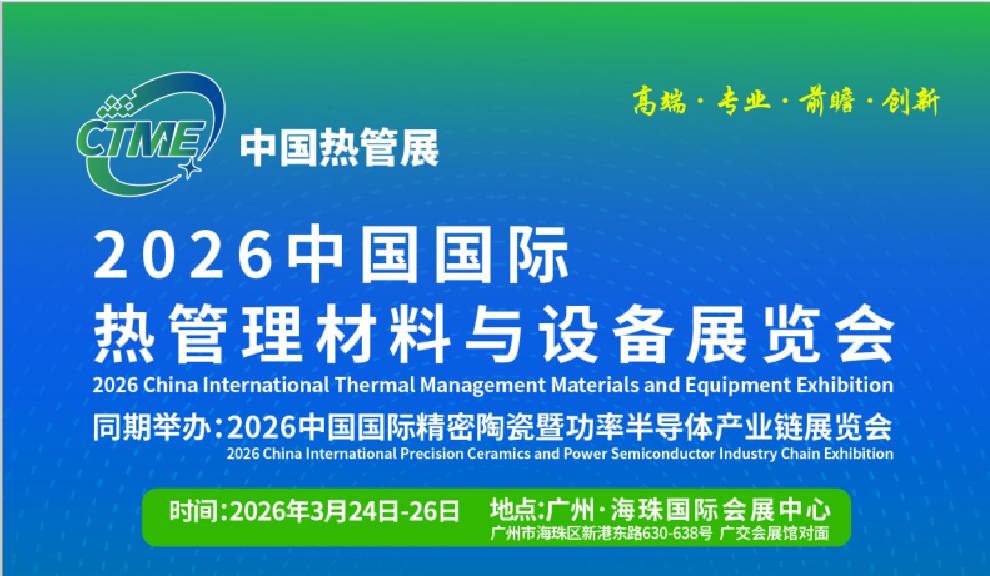 CTME 中国热管展

高端·专业·前瞻·创新

2026中国国际
热管理材料与设备展览会
2026 China International Thermal Management Materials and Equipment Exhibition

同期举办:2026中国国际精密陶瓷暨功率半导体产业链展览会
2026 China International Precision Ceramics and Power Semiconductor Industry Chain Exhibition

时间:2026年3月24日-26日 地点:广州·海珠国际会展中心
广州市海珠区新港东路630-638号 广交会展馆对面